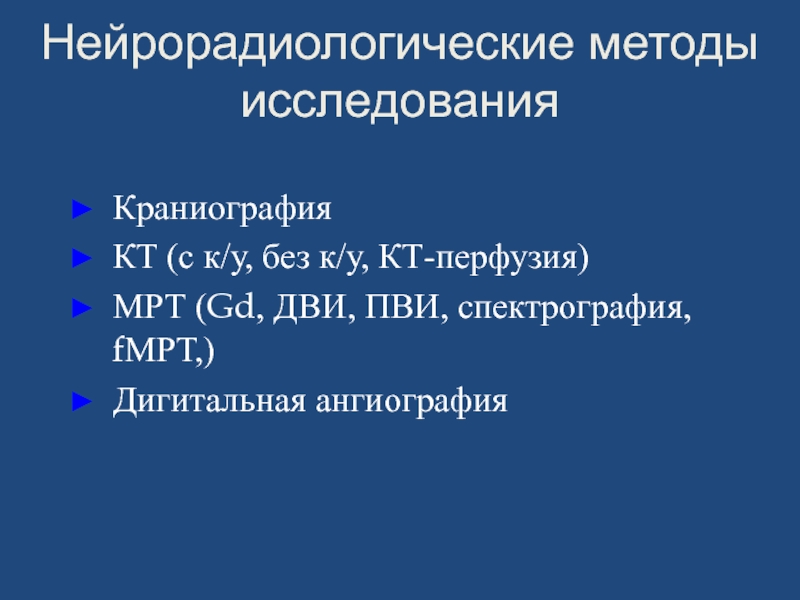 Нейрорадиологические методы исследования

► Краниография
► КТ (с к/у, без к/у, КТ-перфузия)
► МРТ (Gd, ДВИ, ПВИ, спектрография, fМРТ,)
► Дигитальная ангиография